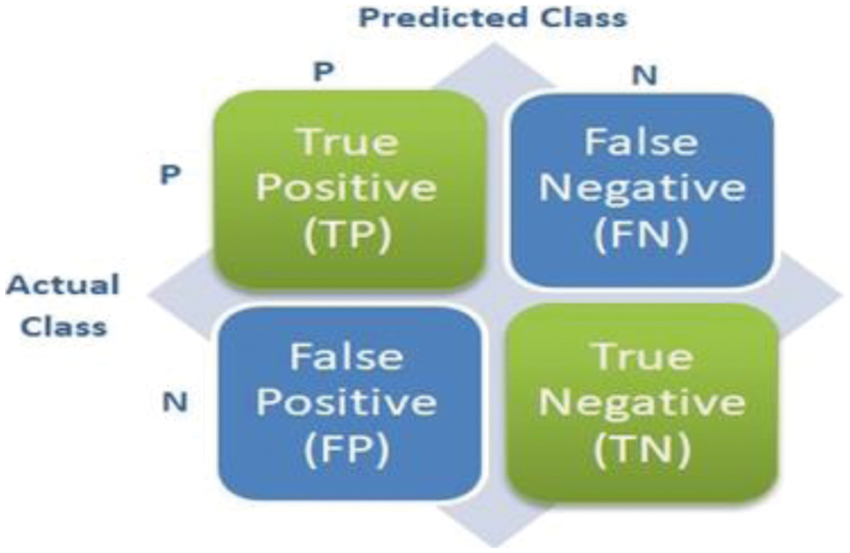 Predicted Class

P

N

P

True Positive (TP)

False Negative (FN)

Actual Class

N

False Positive (FP)

True Negative (TN)